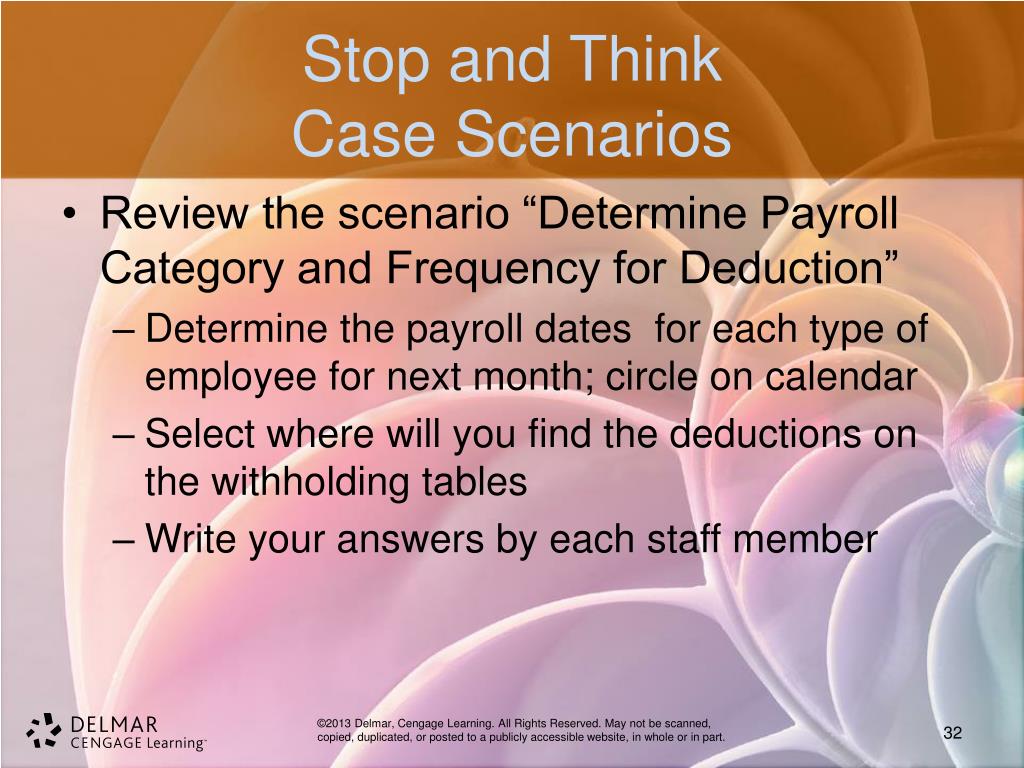 Stop and Think
Case Scenarios

• Review the scenario “Determine Payroll Category and Frequency for Deduction”
– Determine the payroll dates  for each type of employee for next month; circle on calendar
– Select where will you find the deductions on the withholding tables
– Write your answers by each staff member

DELMAR
CENGAGE Learning™

©2013 Delmar, Cengage Learning. All Rights Reserved. May not be scanned, copied, duplicated, or posted to a publicly accessible website, in whole or in part.

32